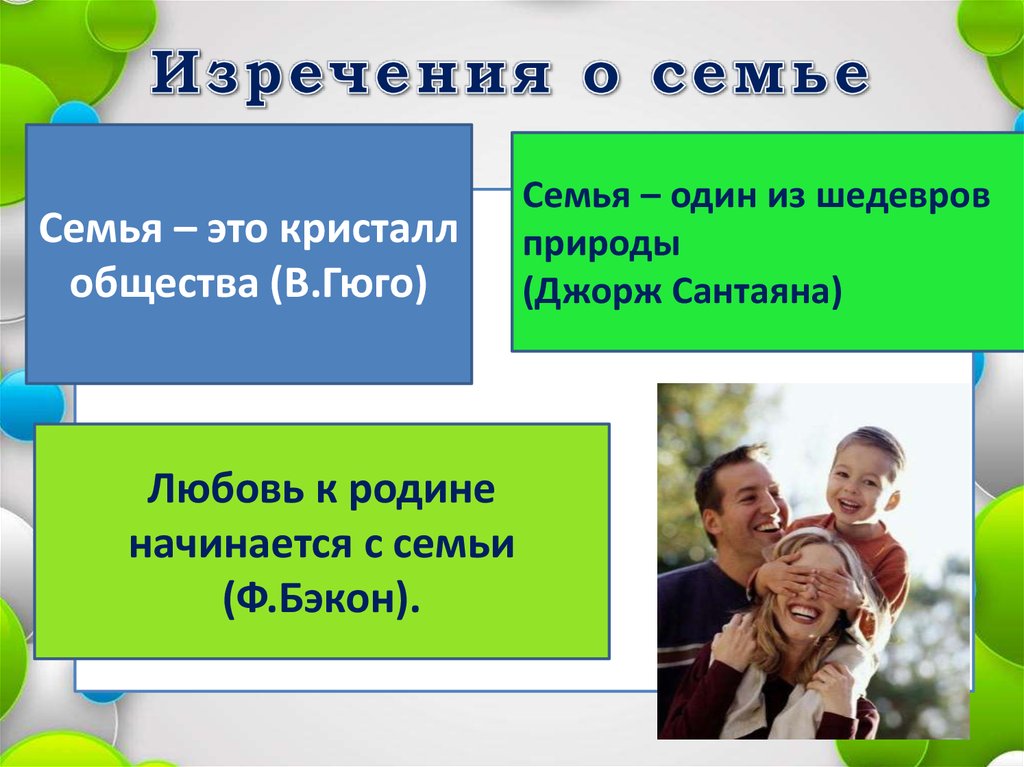 Изречения о семье

Семья – это кристалл общества (В.Гюго)

Семья – один из шедевров природы
(Джорж Сантаяна)

Любовь к родине начинается с семьи
(Ф.Бэкон).